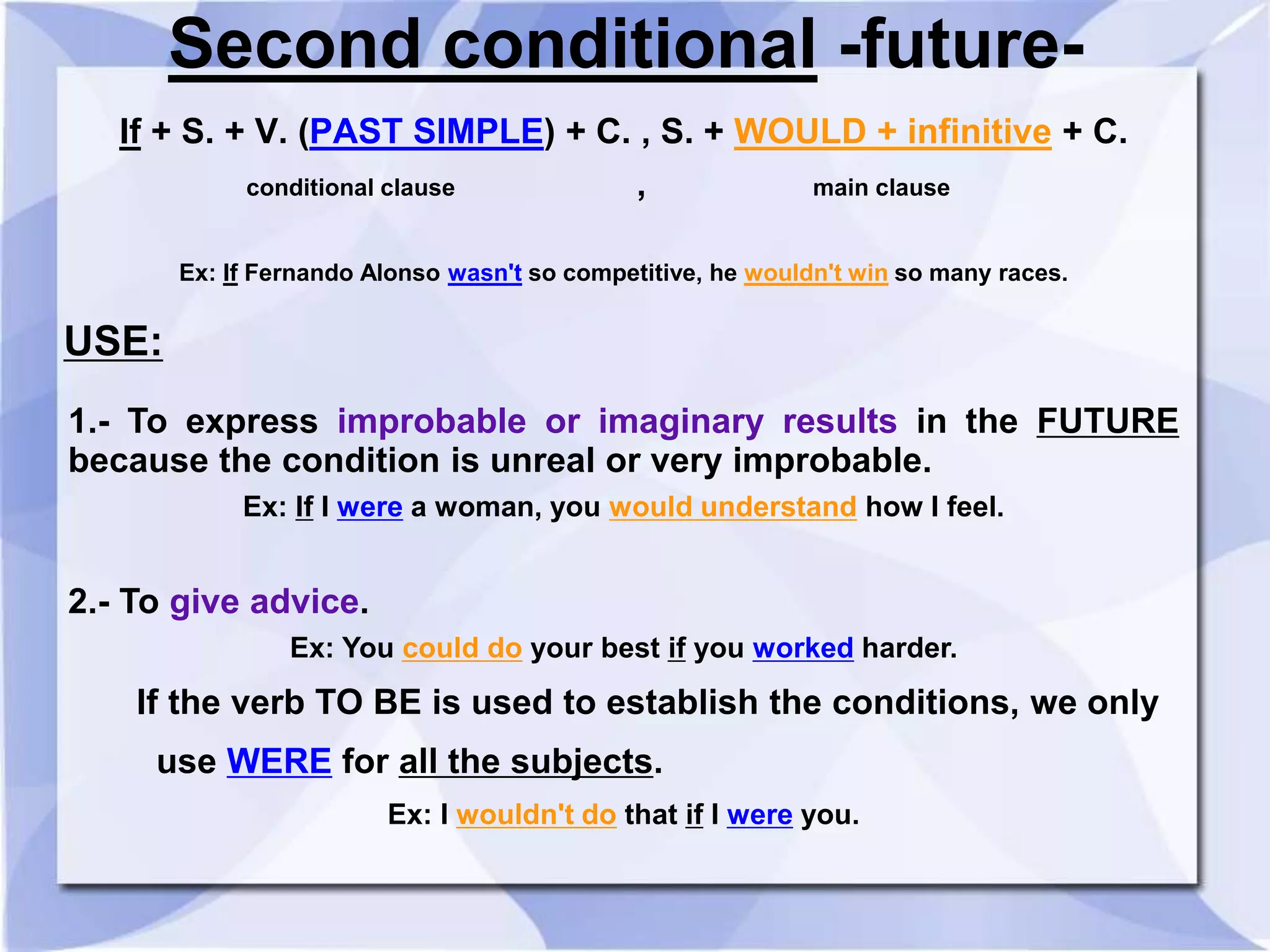 Second conditional -future-

If + S. + V. (PAST SIMPLE) + C. , S. + WOULD + infinitive + C.

conditional clause , main clause

Ex: If Fernando Alonso wasn't so competitive, he wouldn't win so many races.

USE:

1.- To express improbable or imaginary results in the FUTURE because the condition is unreal or very improbable.

Ex: If I were a woman, you would understand how I feel.

2.- To give advice.

Ex: You could do your best if you worked harder.

If the verb TO BE is used to establish the conditions, we only use WERE for all the subjects.

Ex: I wouldn't do that if I were you.